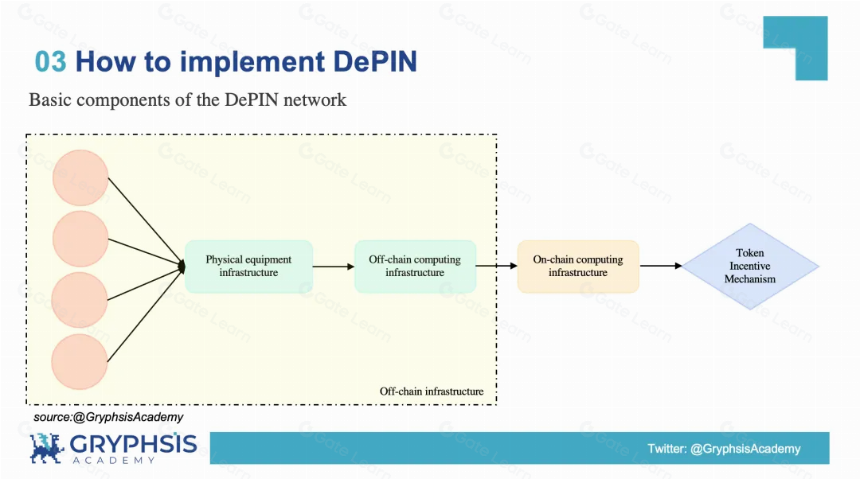 03 How to implement DePIN

Basic components of the DePIN network

Physical equipment infrastructure

Off-chain computing infrastructure

On-chain computing infrastructure

Token Incentive Mechanism

Off-chain infrastructure

source:@GryphsisAcademy

GRYPHSIS ACADEMY

Twitter: @GryphsisAcademy

Gate Learn